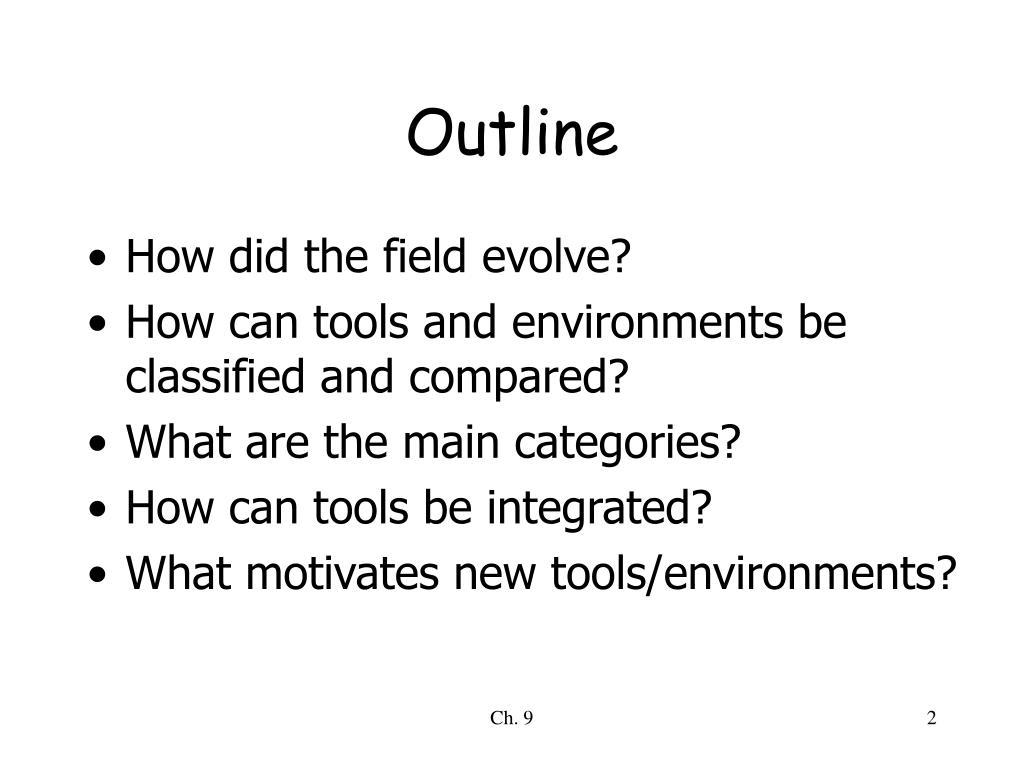 Outline

• How did the field evolve?
• How can tools and environments be classified and compared?
• What are the main categories?
• How can tools be integrated?
• What motivates new tools/environments?

Ch. 9

2